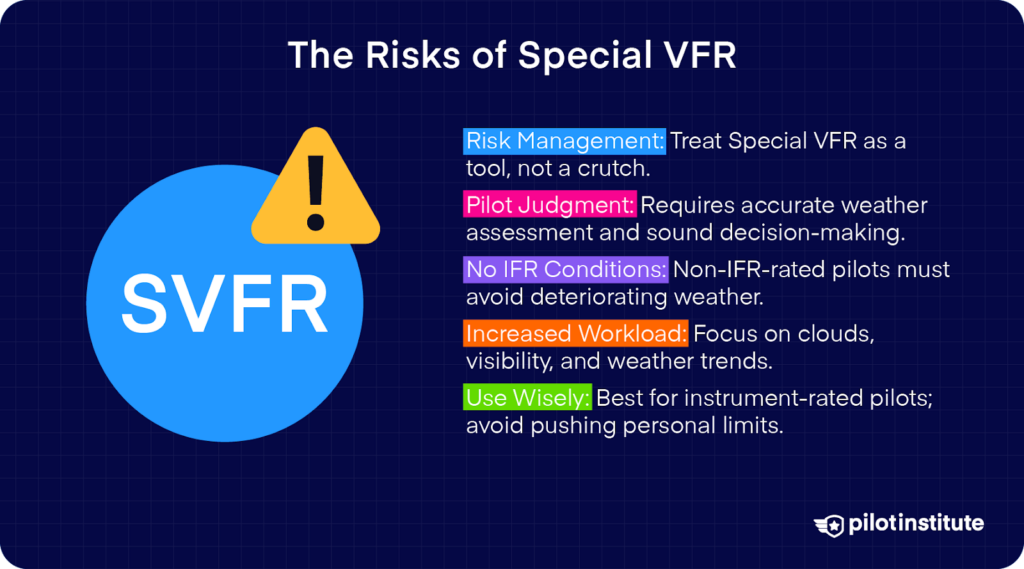 The Risks of Special VFR

!

SVFR

Risk Management: Treat Special VFR as a tool, not a crutch.

Pilot Judgment: Requires accurate weather assessment and sound decision-making.

No IFR Conditions: Non-IFR-rated pilots must avoid deteriorating weather.

Increased Workload: Focus on clouds, visibility, and weather trends.

Use Wisely: Best for instrument-rated pilots; avoid pushing personal limits.

pilotinstitute